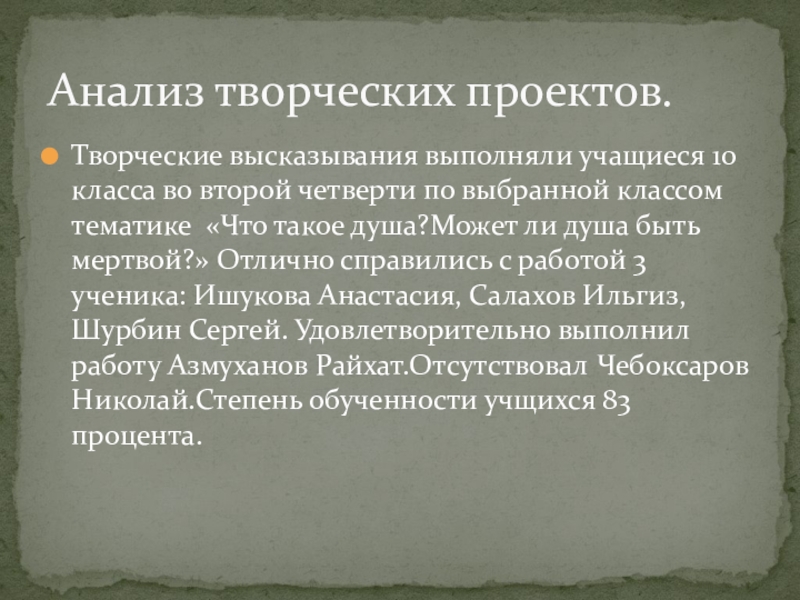 Анализ творческих проектов.

Творческие высказывания выполняли учащиеся 10 класса во второй четверти по выбранной классом тематике «Что такое душа?Может ли душа быть мертвой?» Отлично справились с работой 3 ученика: Ишукова Анастасия, Салахов Ильгиз, Шурбин Сергей. Удовлетворительно выполнил работу Азмуханов Райхат.Отсутствовал Чебоксаров Николай.Степень обученности учщихся 83 процента.